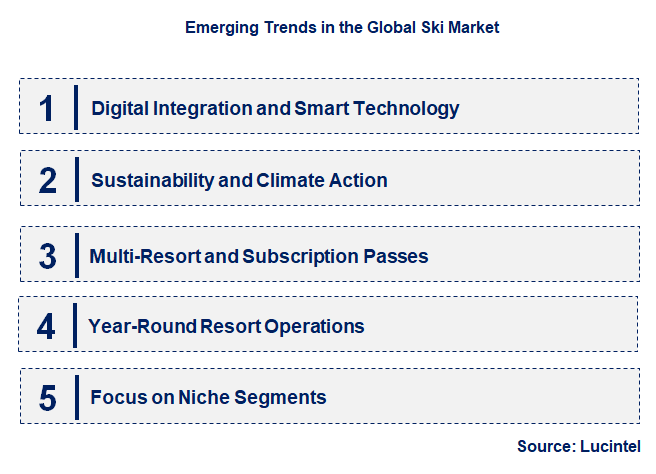 Emerging Trends in the Global Ski Market

1 Digital Integration and Smart Technology

2 Sustainability and Climate Action

3 Multi-Resort and Subscription Passes

4 Year-Round Resort Operations

5 Focus on Niche Segments

Source: Lucintel